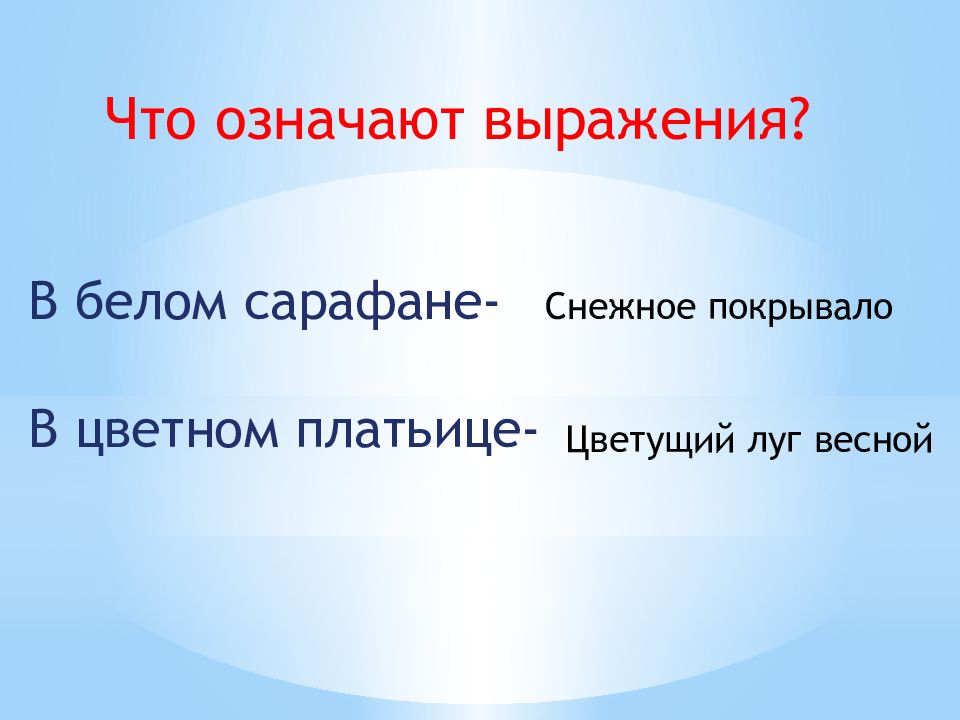 Что означают выражения?

В белом сарафане- Снежное покрывало

В цветном платьице- Цветущий луг весной